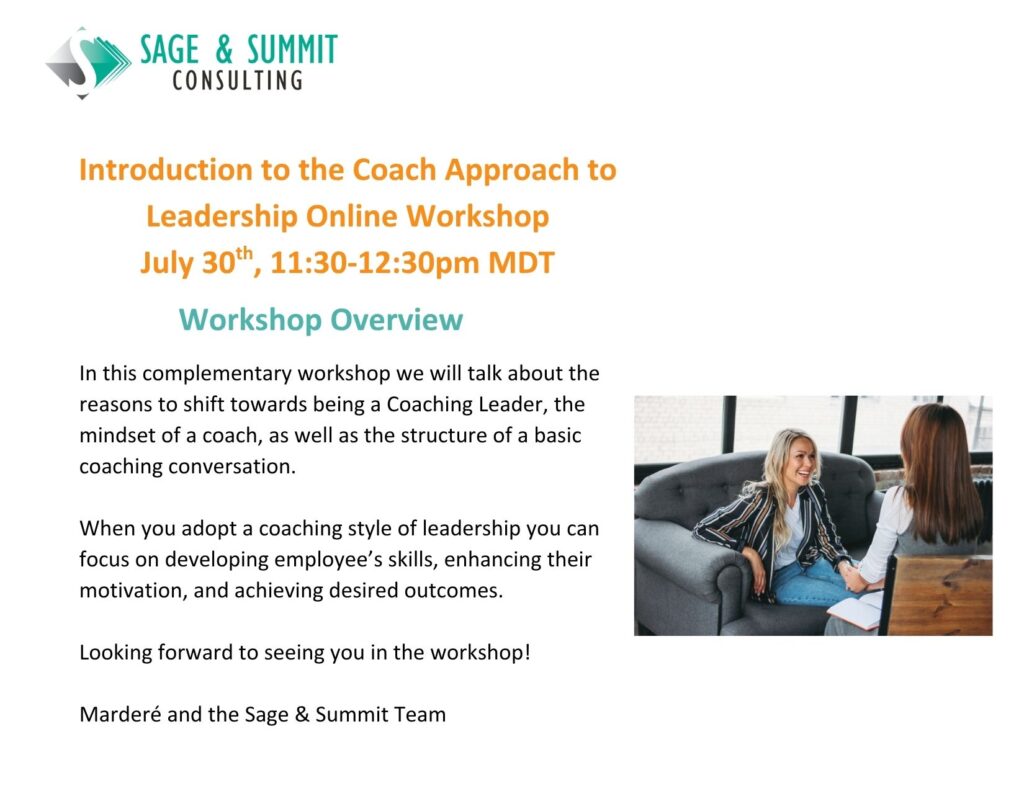 SAGE & SUMMIT
CONSULTING

Introduction to the Coach Approach to Leadership Online Workshop
July 30$^{th}$, 11:30-12:30pm MDT

Workshop Overview

In this complementary workshop we will talk about the reasons to shift towards being a Coaching Leader, the mindset of a coach, as well as the structure of a basic coaching conversation.

When you adopt a coaching style of leadership you can focus on developing employee's skills, enhancing their motivation, and achieving desired outcomes.

Looking forward to seeing you in the workshop!

Marderé and the Sage & Summit Team